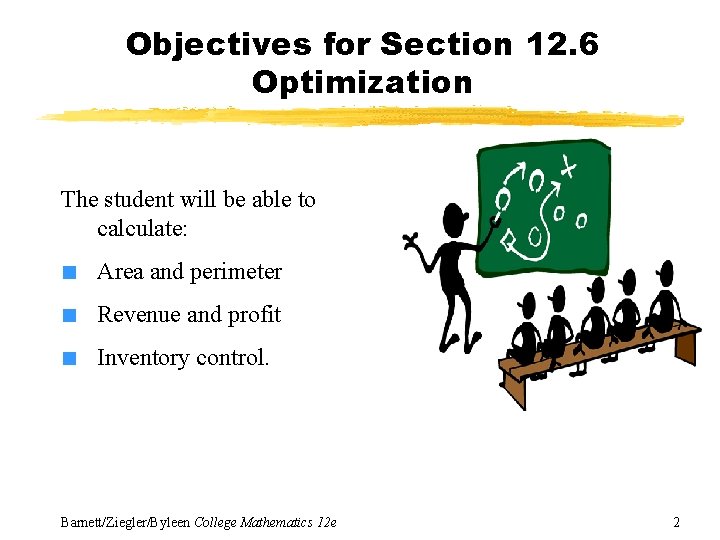 Objectives for Section 12.6
Optimization

The student will be able to calculate:

Area and perimeter

Revenue and profit

Inventory control.

Barnett/Ziegler/Byleen College Mathematics 12e

2